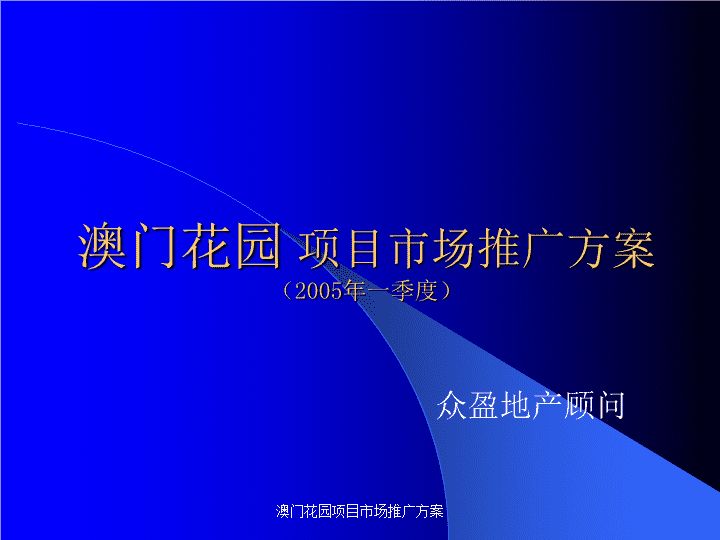 澳门花园 项目市场推广方案
（2005年一季度）

众盈地产顾问

澳门花园项目市场推广方案